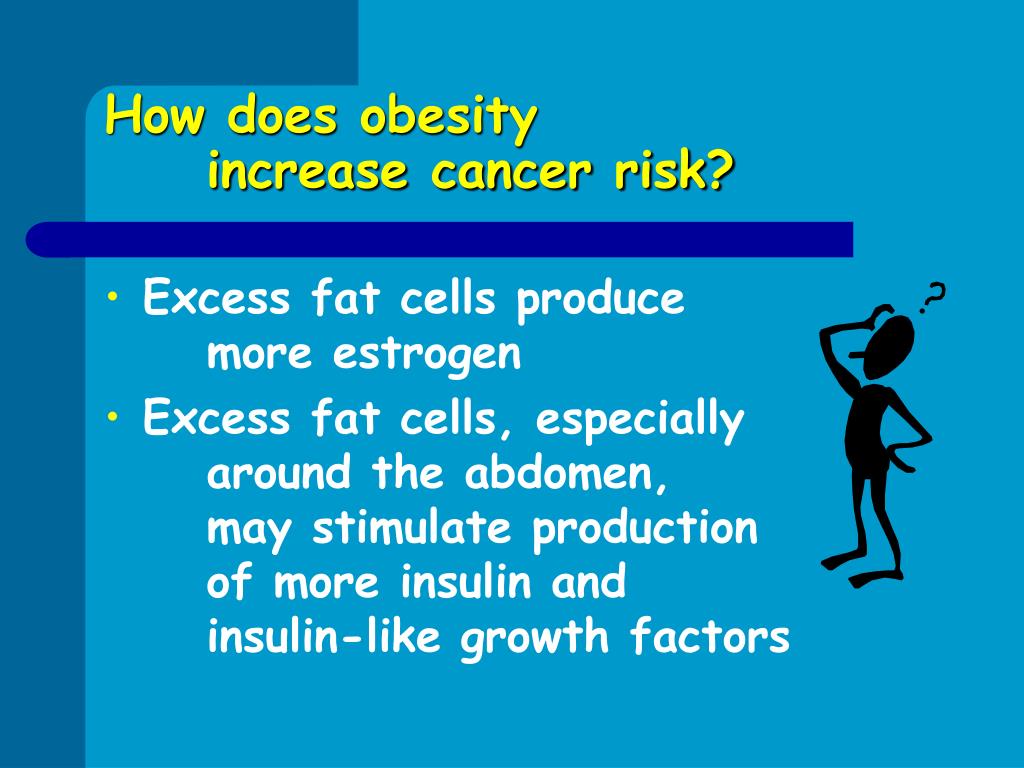 How does obesity increase cancer risk?

• Excess fat cells produce more estrogen
• Excess fat cells, especially around the abdomen, may stimulate production of more insulin and insulin-like growth factors

?